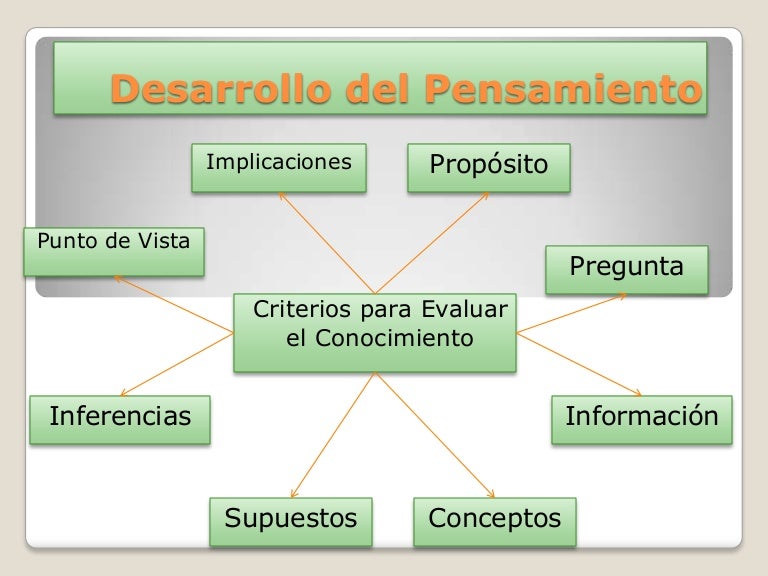 Desarrollo del Pensamiento

Implicaciones

Propósito

Punto de Vista

Pregunta

Criterios para Evaluar el Conocimiento

Inferencias

Información

Supuestos

Conceptos